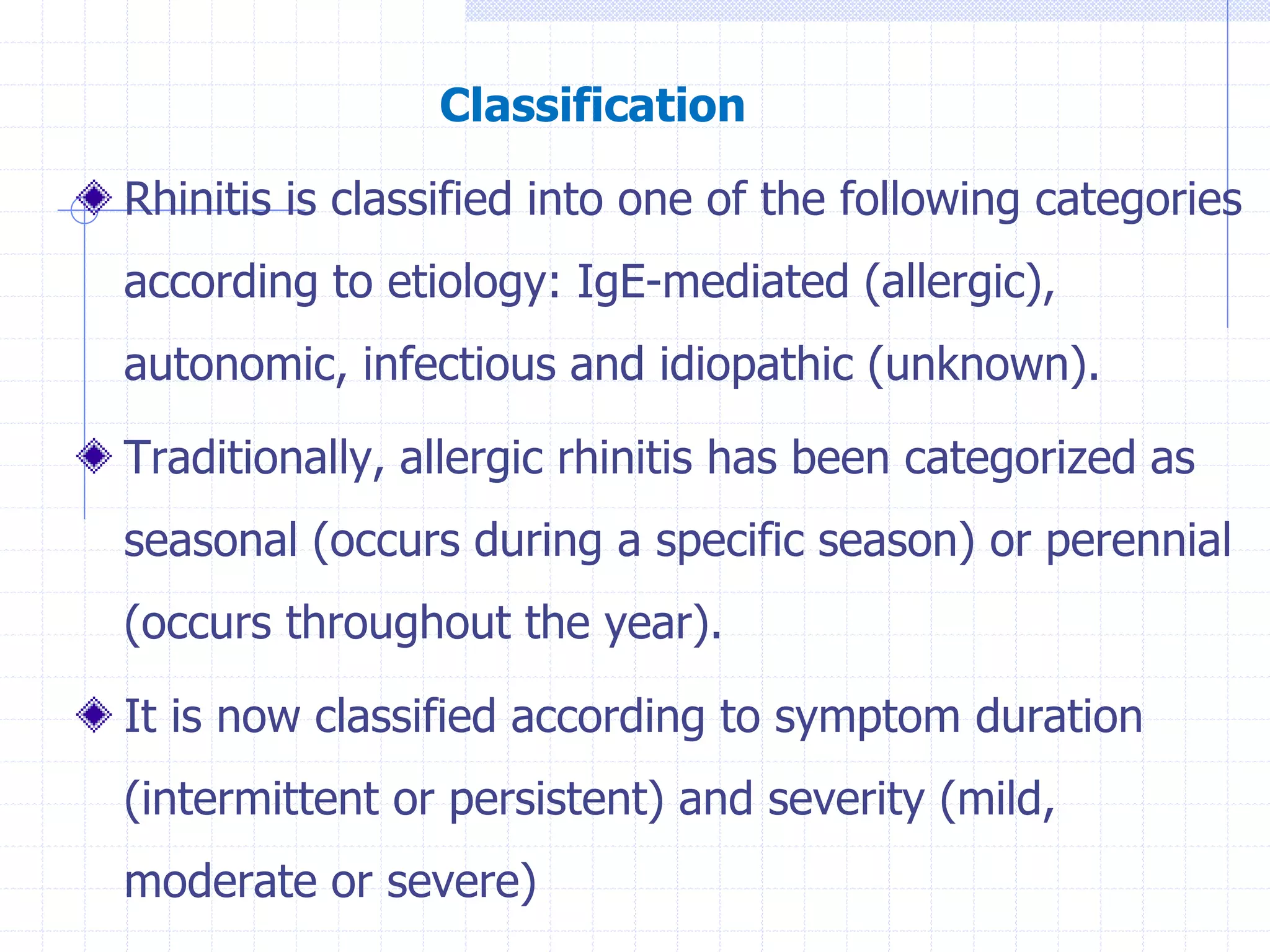 Classification

Rhinitis is classified into one of the following categories according to etiology: IgE-mediated (allergic), autonomic, infectious and idiopathic (unknown).

Traditionally, allergic rhinitis has been categorized as seasonal (occurs during a specific season) or perennial (occurs throughout the year).

It is now classified according to symptom duration (intermittent or persistent) and severity (mild, moderate or severe)